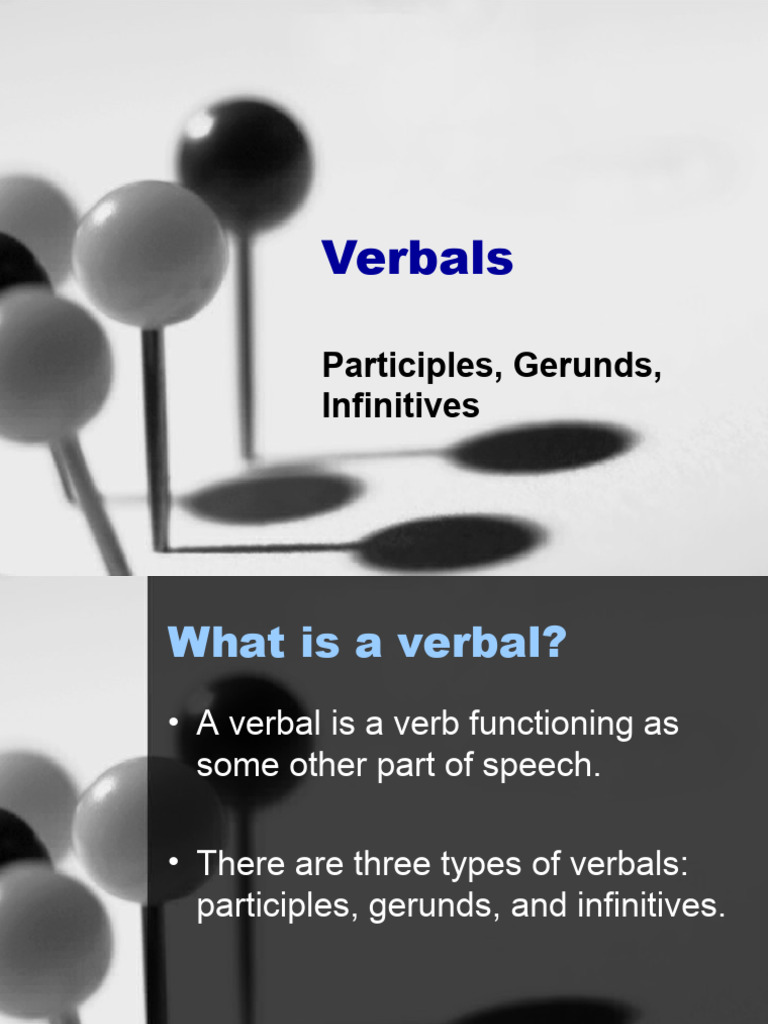 Verbals

Participles, Gerunds, Infinitives

What is a verbal?

• A verbal is a verb functioning as some other part of speech.

• There are three types of verbals: participles, gerunds, and infinitives.